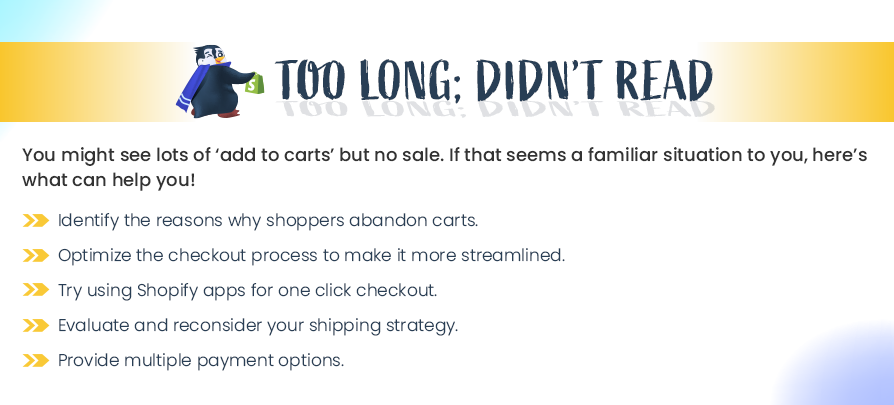 TOO LONG; DIDN'T READ

You might see lots of 'add to carts' but no sale. If that seems a familiar situation to you, here's what can help you!

Identify the reasons why shoppers abandon carts.

Optimize the checkout process to make it more streamlined.

Try using Shopify apps for one click checkout.

Evaluate and reconsider your shipping strategy.

Provide multiple payment options.